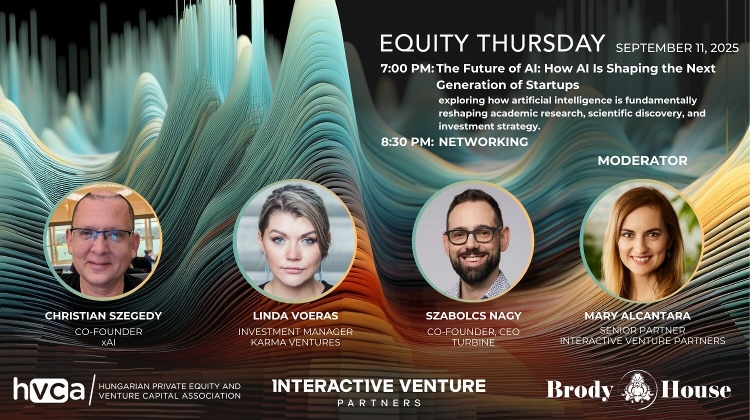 EQUITY THURSDAY SEPTEMBER 11, 2025

7:00 PM: The Future of AI: How AI Is Shaping the Next Generation of Startups

exploring how artificial intelligence is fundamentally reshaping academic research, scientific discovery, and investment strategy.

8:30 PM: NETWORKING

MODERATOR

CHRISTIAN SZEGEDY
CO-FOUNDER
xAI

LINDA VOERAS
INVESTMENT MANAGER
KARMA VENTURES

SZABOLCS NAGY
CO-FOUNDER, CEO
TURBINE

MARY ALCANTARA
SENIOR PARTNER
INTERACTIVE VENTURE PARTNERS

hvca HUNGARIAN PRIVATE EQUITY AND VENTURE CAPITAL ASSOCIATION

INTERACTIVE VENTURE PARTNERS

Brody House